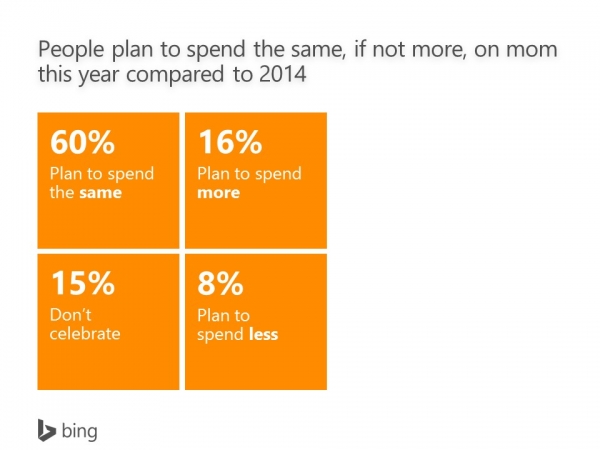 People plan to spend the same, if not more, on mom this year compared to 2014

60%
Plan to spend the same

16%
Plan to spend more

15%
Don't celebrate

8%
Plan to spend less

bing